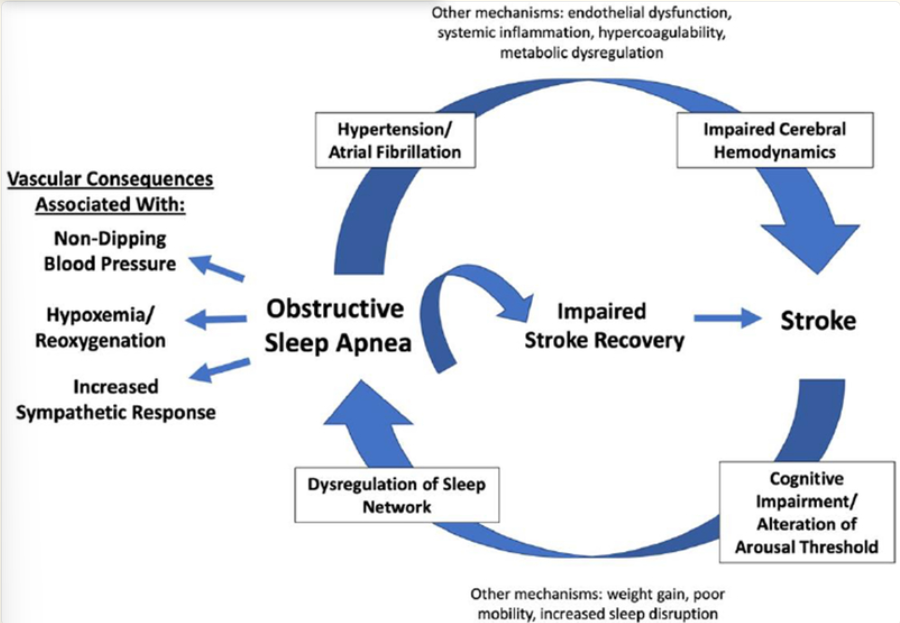 Other mechanisms: endothelial dysfunction, systemic inflammation, hypercoagulability, metabolic dysregulation

Hypertension/ Atrial Fibrillation

Impaired Cerebral Hemodynamics

Vascular Consequences Associated With:

Non-Dipping Blood Pressure

Hypoxemia/ Reoxygenation

Increased Sympathetic Response

Obstructive Sleep Apnea

Impaired Stroke Recovery

Stroke

Dysregulation of Sleep Network

Cognitive Impairment/ Alteration of Arousal Threshold

Other mechanisms: weight gain, poor mobility, increased sleep disruption